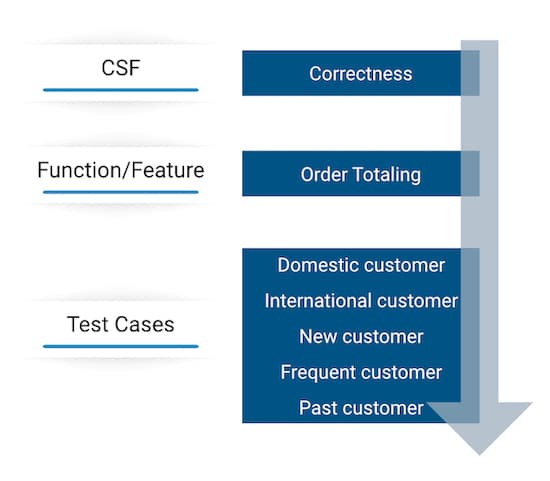 CSF

Correctness

Function/Feature

Order Totaling

Test Cases

Domestic customer
International customer
New customer
Frequent customer
Past customer